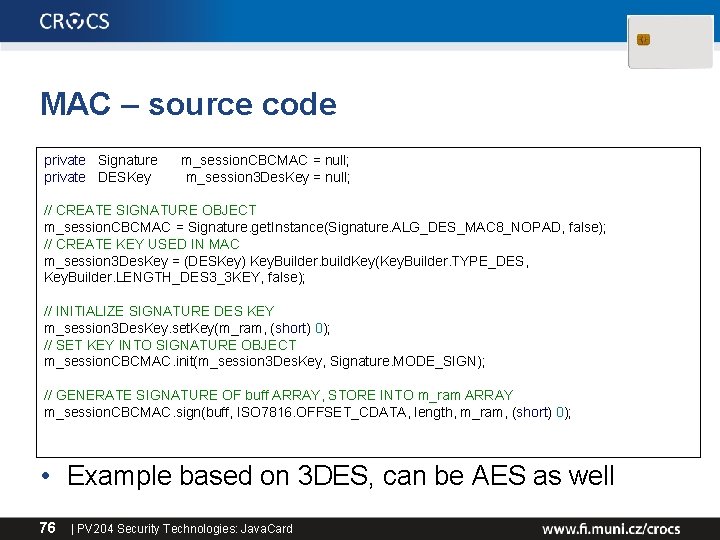 CROCS

MAC – source code

private Signature m_sessionCBCMAC = null;
private DESKey m_session3DesKey = null;

// CREATE SIGNATURE OBJECT
m_sessionCBCMAC = Signature.getInstance(Signature.ALG_DES_MAC8_NOPAD, false);
// CREATE KEY USED IN MAC
m_session3DesKey = (DESKey) KeyBuilder.buildKey(KeyBuilder.TYPE_DES, KeyBuilder.LENGTH_DES3_3KEY, false);

// INITIALIZE SIGNATURE DES KEY
m_session3DesKey.setKey(m_ram, (short) 0);
// SET KEY INTO SIGNATURE OBJECT
m_sessionCBCMAC.init(m_session3DesKey, Signature.MODE_SIGN);

// GENERATE SIGNATURE OF buff ARRAY, STORE INTO m_ram ARRAY
m_sessionCBCMAC.sign(buff, ISO7816.OFFSET_CDATA, length, m_ram, (short) 0);

• Example based on 3DES, can be AES as well

76 | PV204 Security Technologies: JavaCard www.fi.muni.cz/crocs